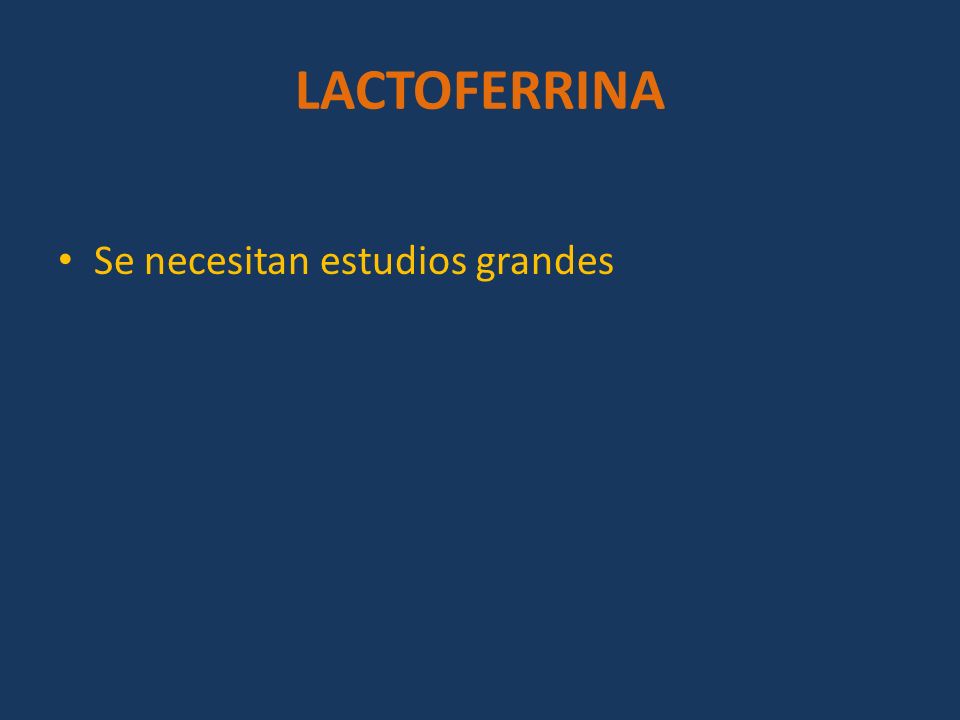 LACTOFERRINA

• Se necesitan estudios grandes